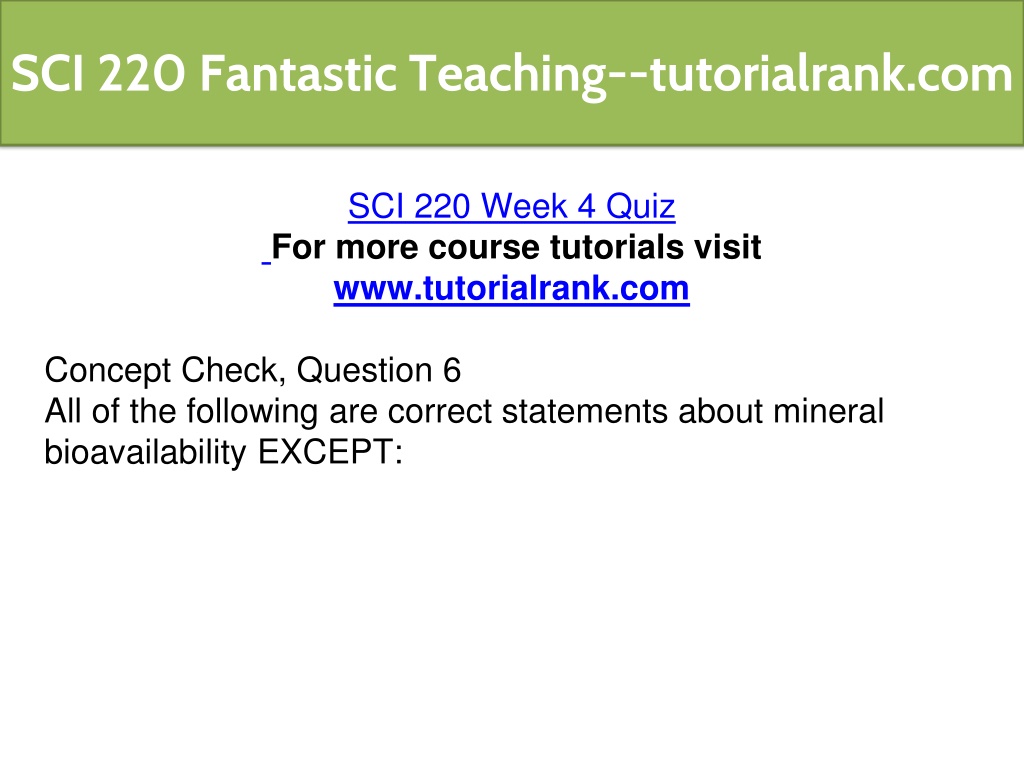 SCI 220 Fantastic Teaching--tutorialrank.com

SCI 220 Week 4 Quiz
For more course tutorials visit
www.tutorialrank.com

Concept Check, Question 6
All of the following are correct statements about mineral bioavailability EXCEPT: